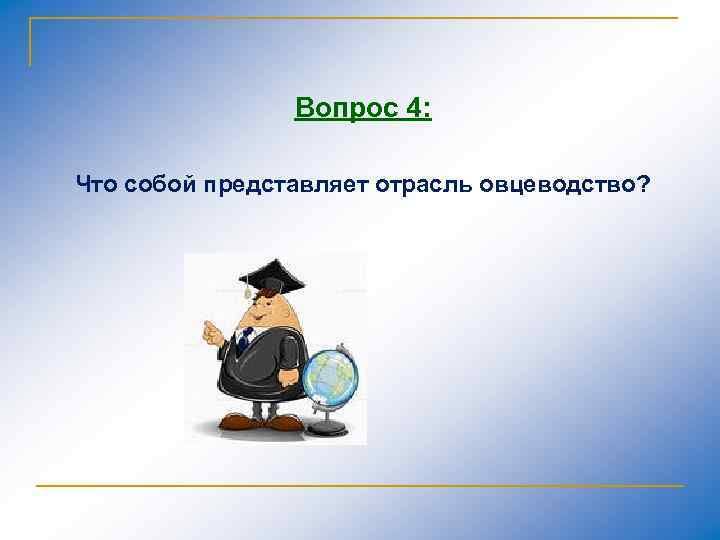 Вопрос 4:

Что собой представляет отрасль овцеводство?